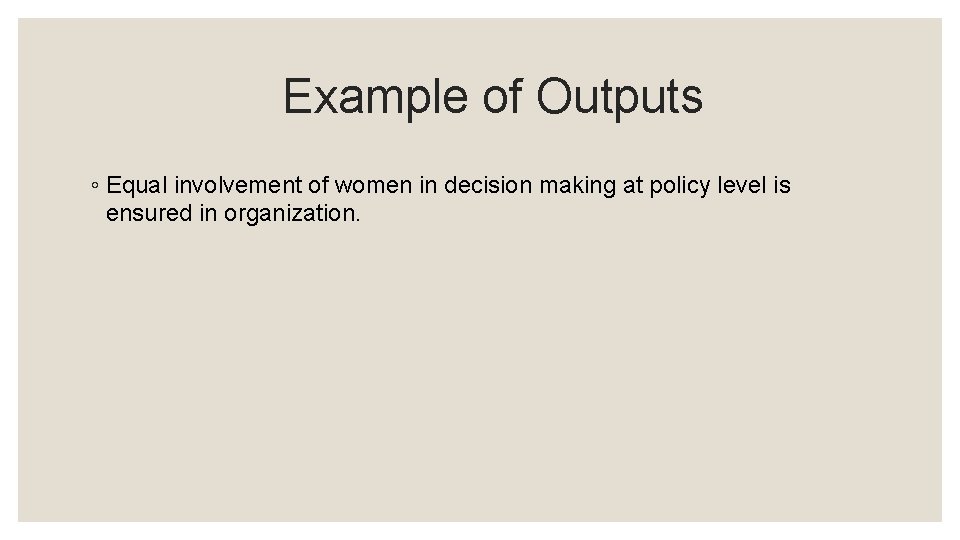 Example of Outputs

◦ Equal involvement of women in decision making at policy level is ensured in organization.